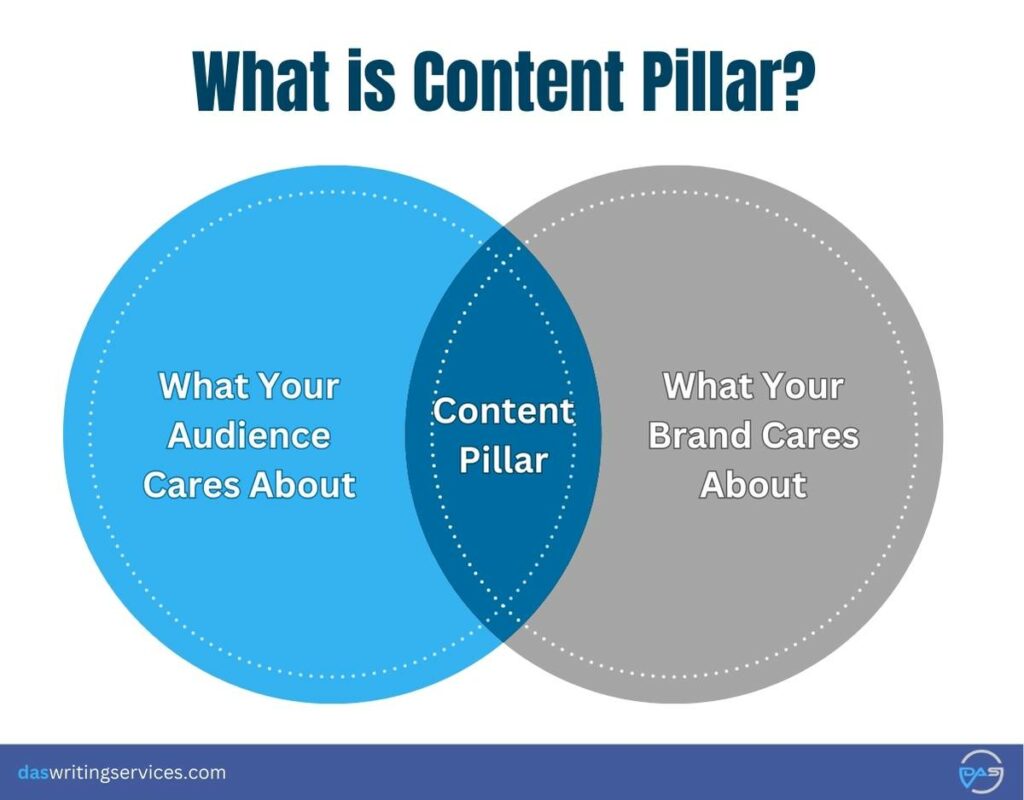 What is Content Pillar?

What Your Audience Cares About

Content Pillar

What Your Brand Cares About

daswritingservices.com

DAS